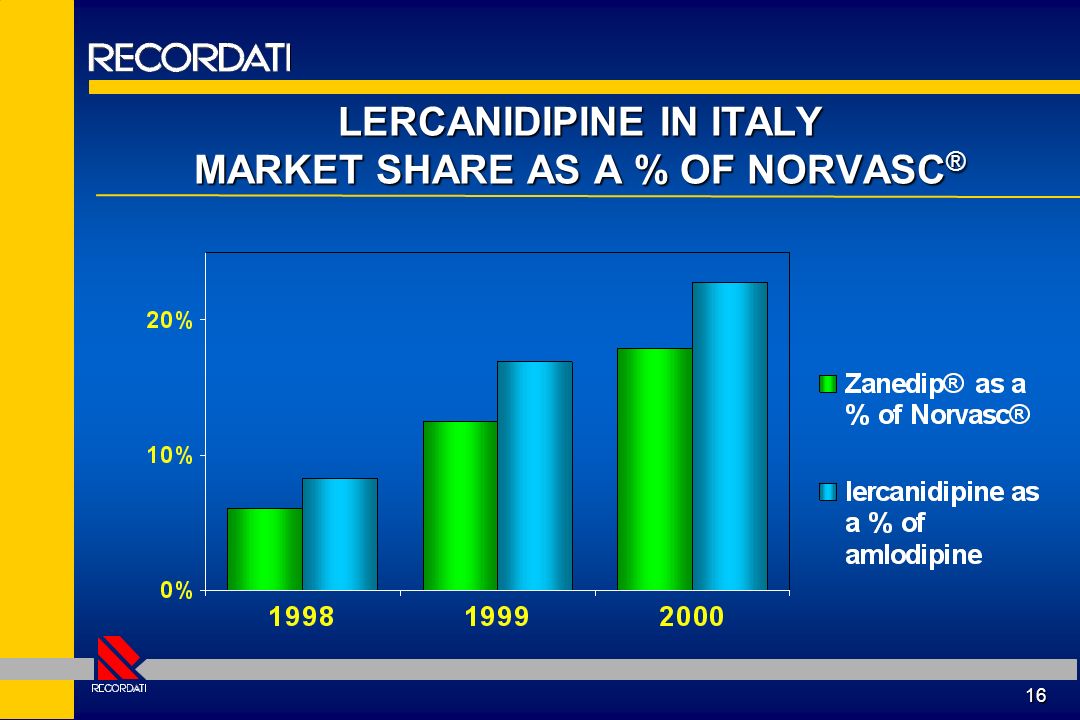 RECORDATI

LERCANIDIPINE IN ITALY
MARKET SHARE AS A % OF NORVASC®

20%
10%
0%
1998
1999
2000

Zanedip® as a % of Norvasc®

lercanidipine as a % of amlodipine

RECORDATI

16